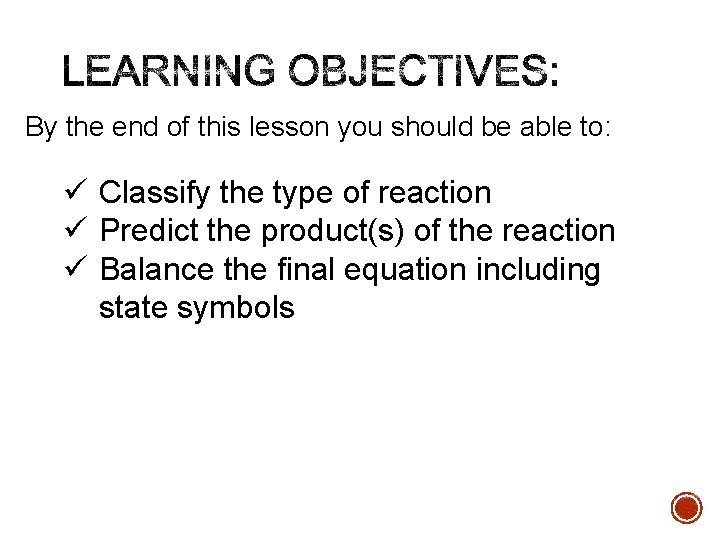 LEARNING OBJECTIVES:

By the end of this lesson you should be able to:

✓ Classify the type of reaction
✓ Predict the product(s) of the reaction
✓ Balance the final equation including state symbols